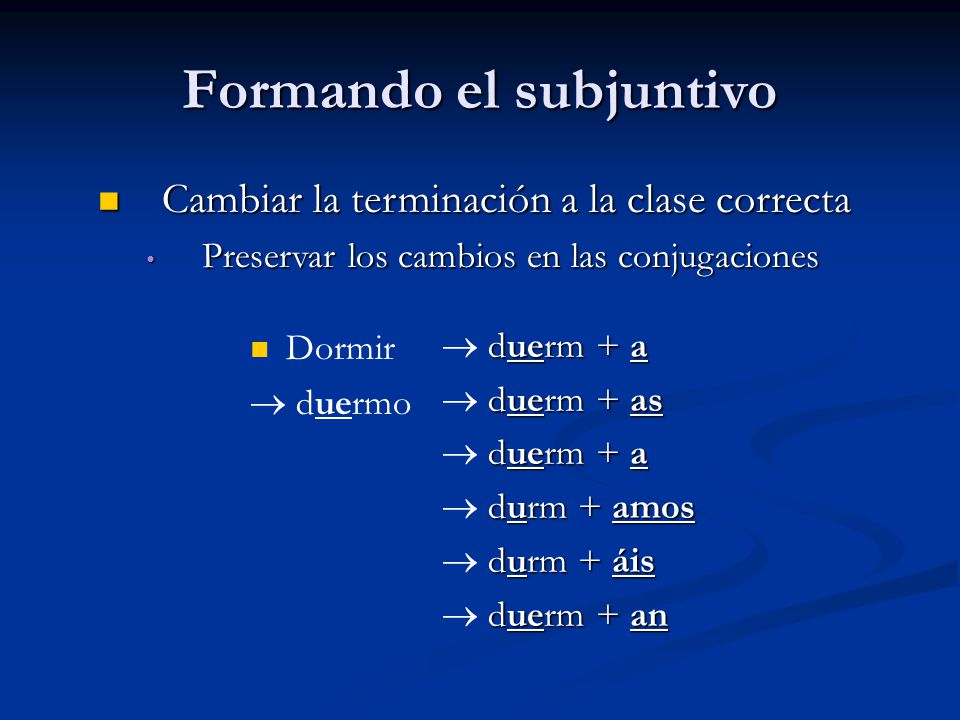 Formando el subjuntivo

Cambiar la terminación a la clase correcta

Preservar los cambios en las conjugaciones

Dormir

→ duermo

→ duerm + a

→ duerm + as

→ duerm + a

→ durm + amos

→ durm + áis

→ duerm + an